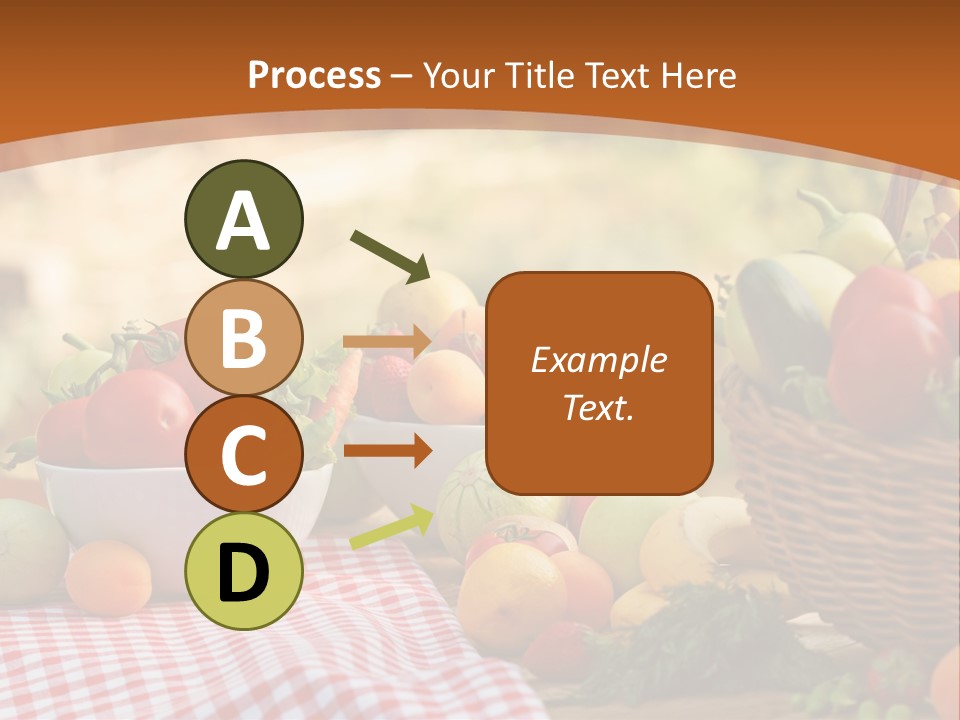 Process – Your Title Text Here

A

B

C

D

Example Text.